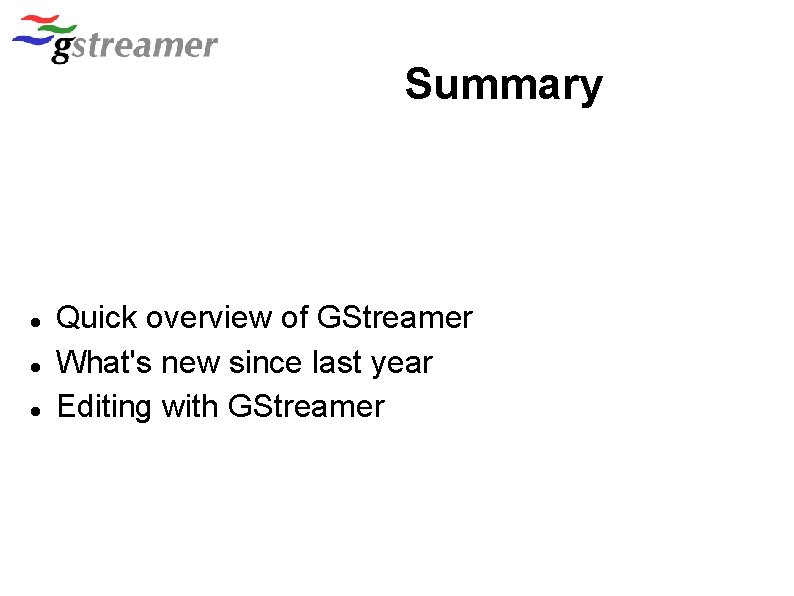 gstreamer

Summary

- Quick overview of GStreamer
- What's new since last year
- Editing with GStreamer